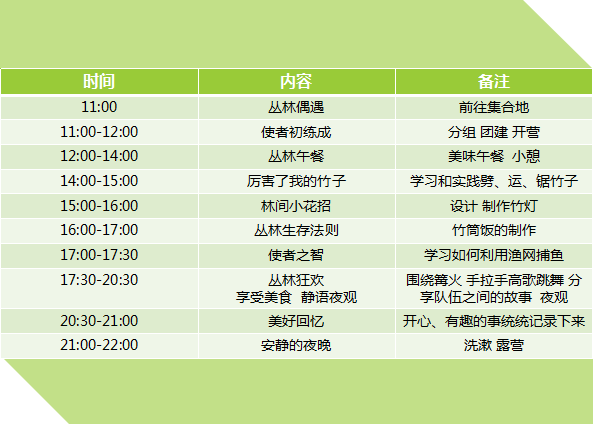 | 时间 | 内容 | 备注 |
|---|---|---|
| 11:00 | 丛林偶遇 | 前往集合地 |
| 11:00-12:00 | 使者初练成 | 分组 团建 开营 |
| 12:00-14:00 | 丛林午餐 | 美味午餐 小憩 |
| 14:00-15:00 | 厉害了我的竹子 | 学习和实践劈、运、锯竹子 |
| 15:00-16:00 | 林间小花招 | 设计 制作竹灯 |
| 16:00-17:00 | 丛林生存法则 | 竹筒饭的制作 |
| 17:00-17:30 | 使者之智 | 学习如何利用渔网捕鱼 |
| 17:30-20:30 | 丛林狂欢 享受美食 静语夜观 | 围绕篝火 手拉手高歌跳舞 分享队伍之间的故事 夜观 |
| 20:30-21:00 | 美好回忆 | 开心、有趣的事统统记录下来 |
| 21:00-22:00 | 安静的夜晚 | 洗漱 露营 |